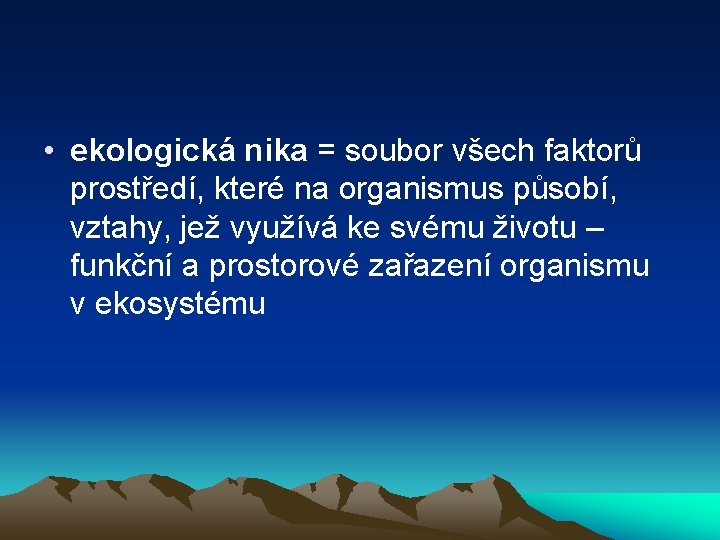 • ekologická nika = soubor všech faktorů prostředí, které na organismus působí, vztahy, jež využívá ke svému životu – funkční a prostorové zařazení organismu v ekosystému